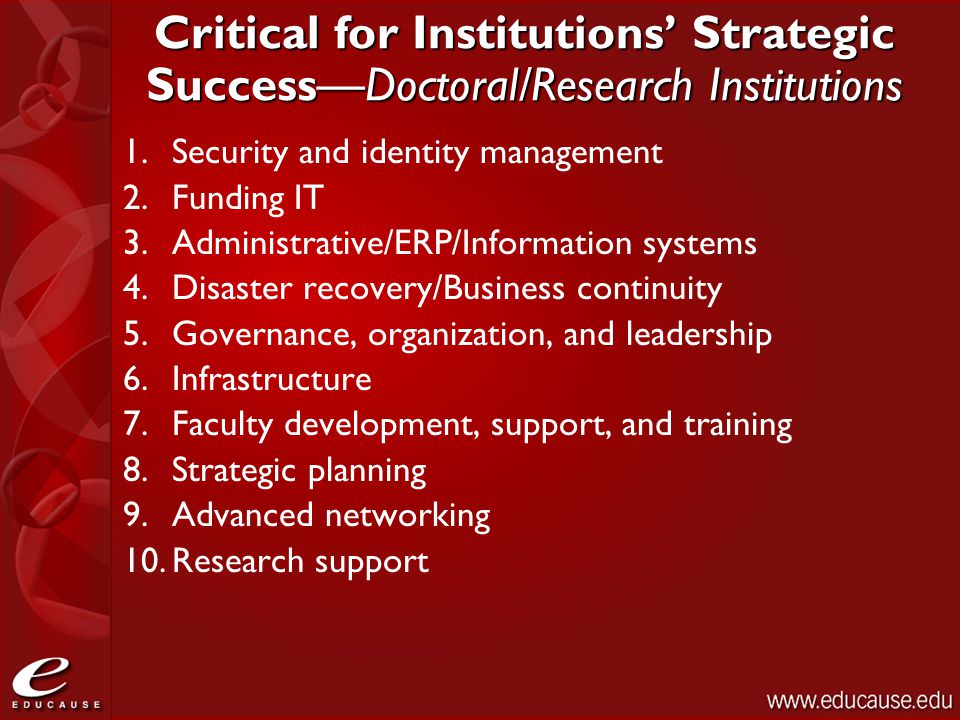 Critical for Institutions' Strategic Success—Doctoral/Research Institutions

1. Security and identity management
2. Funding IT
3. Administrative/ERP/Information systems
4. Disaster recovery/Business continuity
5. Governance, organization, and leadership
6. Infrastructure
7. Faculty development, support, and training
8. Strategic planning
9. Advanced networking
10. Research support

e
EDUCAUSE

www.educause.edu